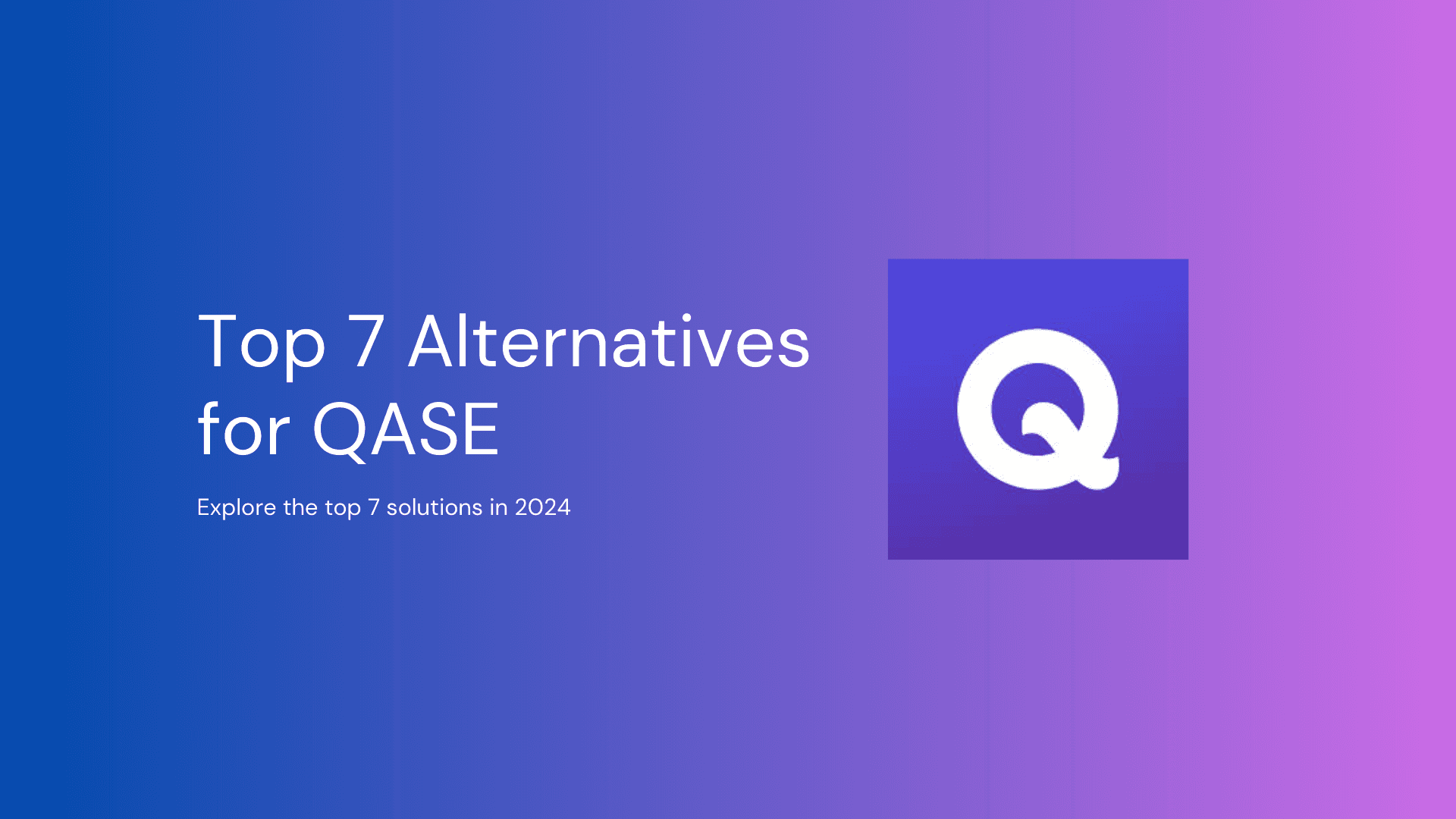 Top 7 Alternatives for QASE

Explore the top 7 solutions in 2024

Q